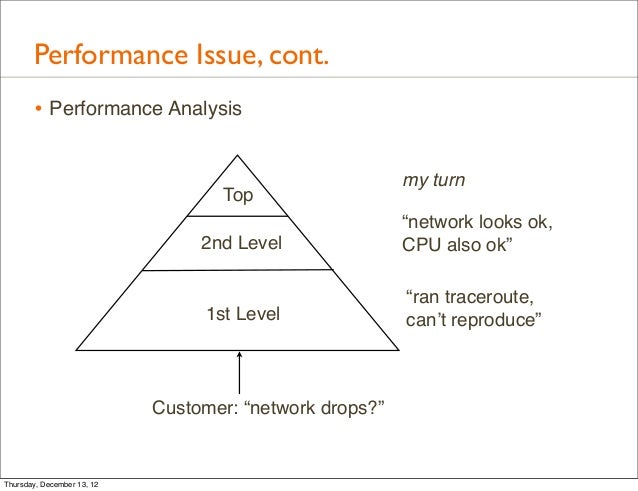 Performance Issue, cont.

• Performance Analysis

Top

2nd Level

1st Level

my turn

“network looks ok, CPU also ok”

“ran traceroute, can’t reproduce”

Customer: “network drops?”

Thursday, December 13, 12